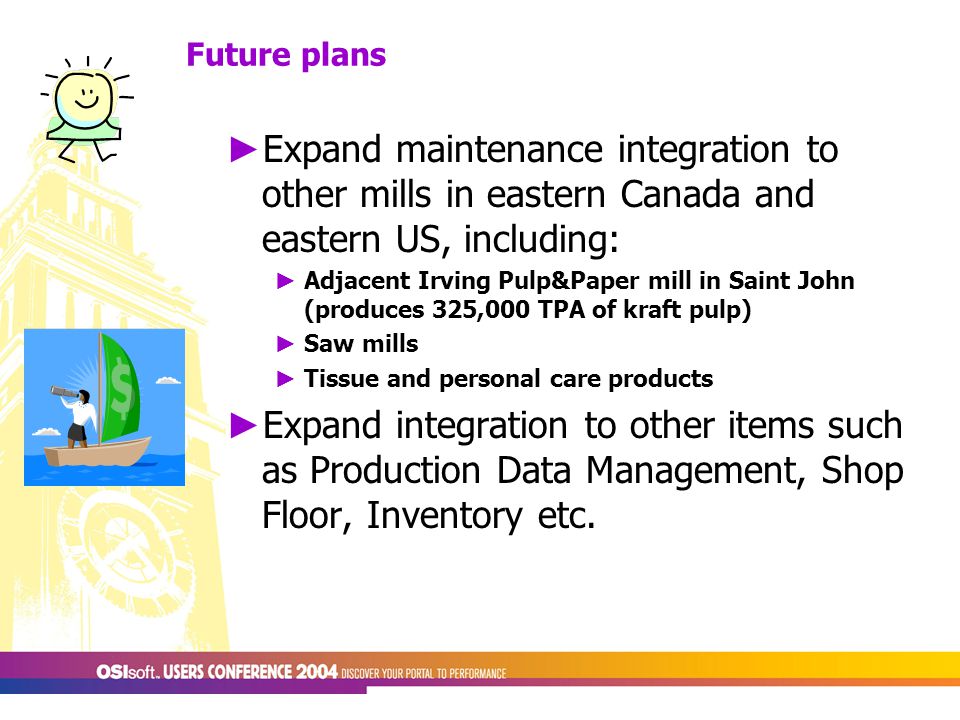 Future plans

►Expand maintenance integration to other mills in eastern Canada and eastern US, including:

► Adjacent Irving Pulp&Paper mill in Saint John (produces 325,000 TPA of kraft pulp)

► Saw mills

► Tissue and personal care products

►Expand integration to other items such as Production Data Management, Shop Floor, Inventory etc.

$

OSIsoft. USERS CONFERENCE 2004 DISCOVER YOUR PORTAL TO PERFORMANCE